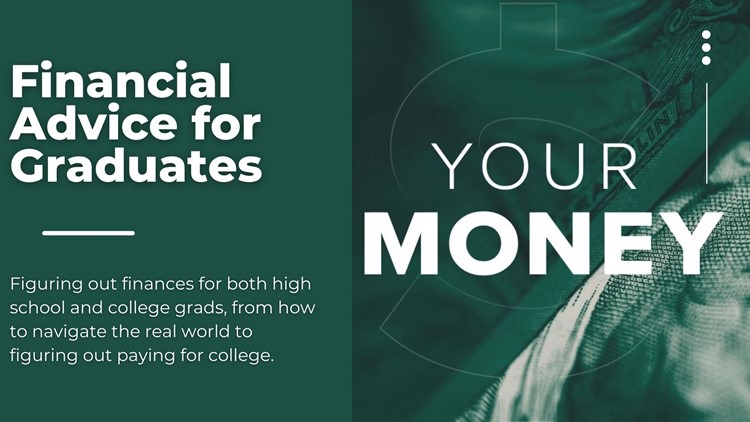 Financial Advice for Graduates

Figuring out finances for both high school and college grads, from how to navigate the real world to figuring out paying for college.

YOUR
MONEY